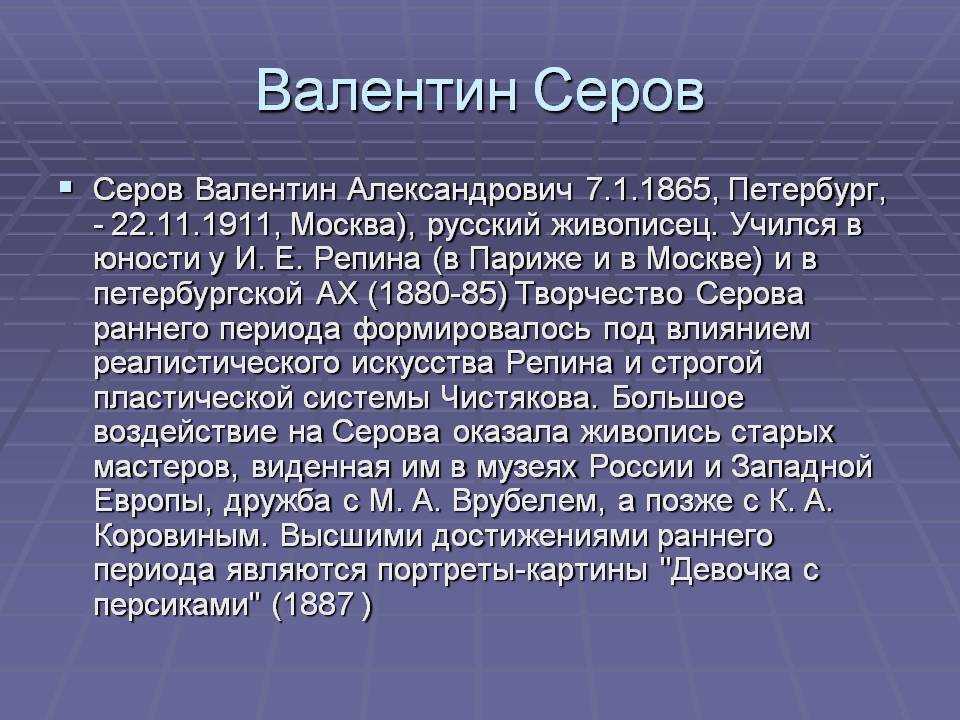 Валентин Серов

Серов Валентин Александрович 7.1.1865, Петербург, - 22.11.1911, Москва), русский живописец. Учился в юности у И. Е. Репина (в Париже и в Москве) и в петербургской АХ (1880-85) Творчество Серова раннего периода формировалось под влиянием реалистического искусства Репина и строгой пластической системы Чистякова. Большое воздействие на Серова оказала живопись старых мастеров, виденная им в музеях России и Западной Европы, дружба с М. А. Врубелем, а позже с К. А. Коровиным. Высшими достижениями раннего периода являются портреты-картины "Девочка с персиками" (1887 )